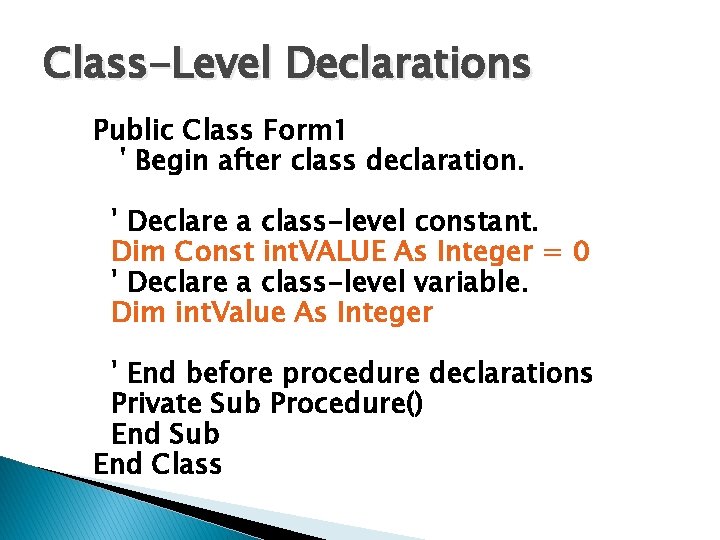 Class-Level Declarations

Public Class Form1
' Begin after class declaration.

' Declare a class-level constant.
Dim Const intVALUE As Integer = 0
' Declare a class-level variable.
Dim intValue As Integer

' End before procedure declarations
Private Sub Procedure()
End Sub
End Class